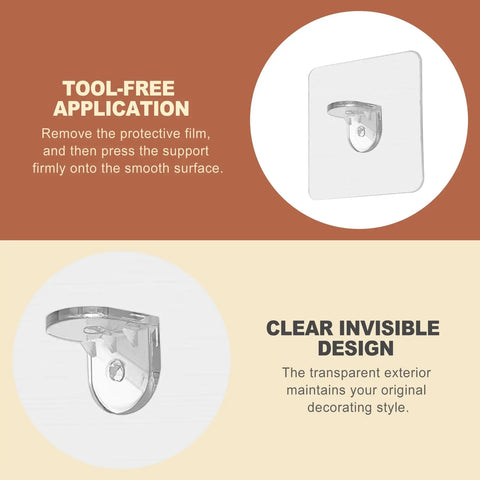 TOOL-FREE APPLICATION

Remove the protective film, and then press the support firmly onto the smooth surface.

CLEAR INVISIBLE DESIGN

The transparent exterior maintains your original decorating style.